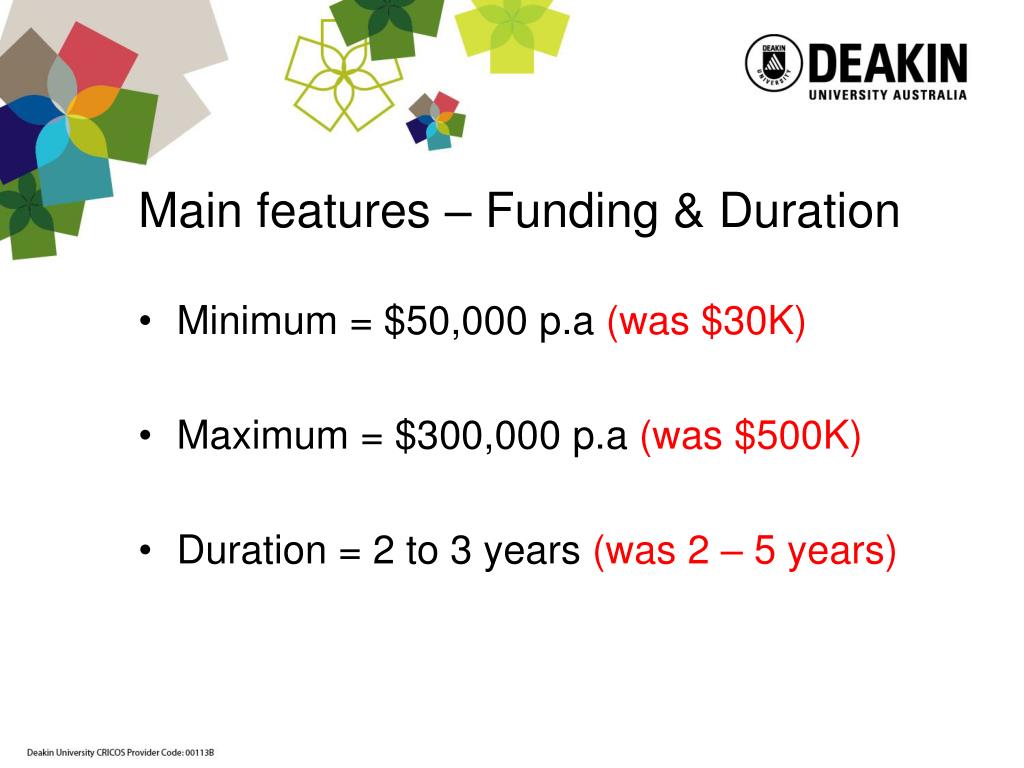 DEAKIN UNIVERSITY
DEAKIN
UNIVERSITY AUSTRALIA

Main features – Funding & Duration

• Minimum = \$50,000 p.a (was \$30K)

• Maximum = \$300,000 p.a (was \$500K)

• Duration = 2 to 3 years (was 2 – 5 years)

Deakin University CRICOS Provider Code: 00113B